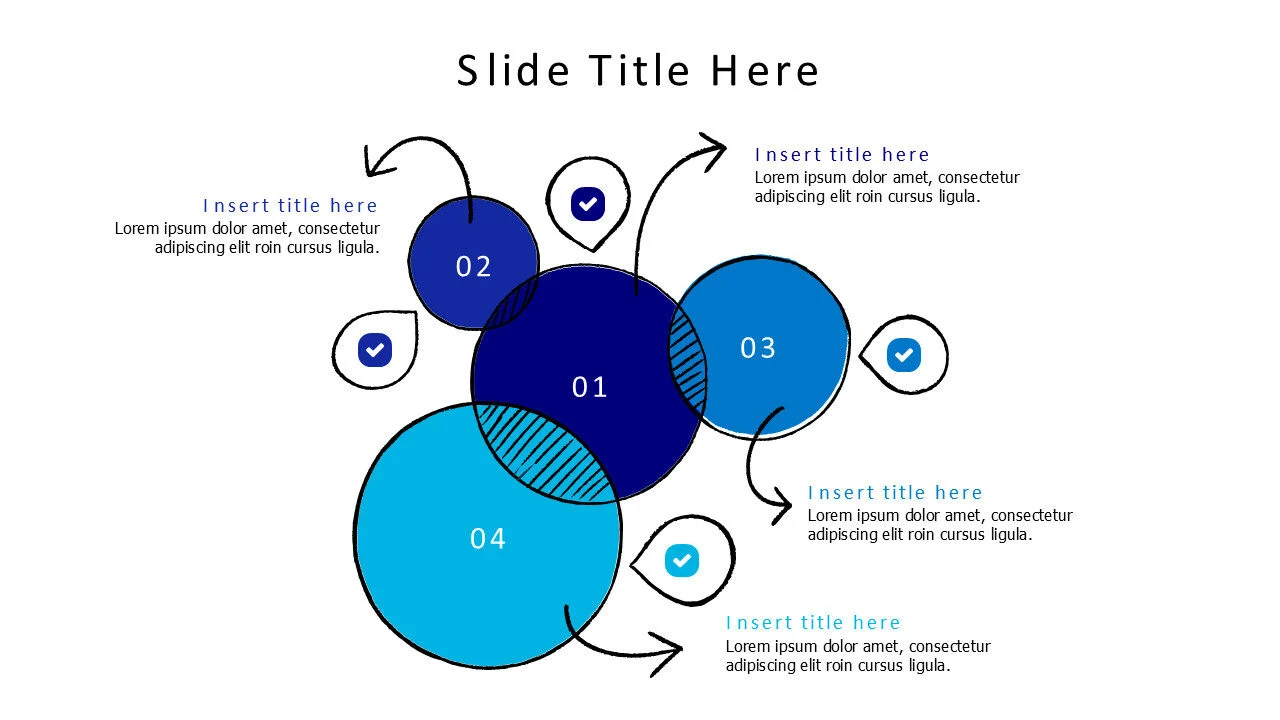 Slide Title Here

Insert title here
Lorem ipsum dolor amet, consectetur adipiscing elit roin cursus ligula.

Insert title here
Lorem ipsum dolor amet, consectetur adipiscing elit roin cursus ligula.

02

01

03

04

Insert title here
Lorem ipsum dolor amet, consectetur adipiscing elit roin cursus ligula.

Insert title here
Lorem ipsum dolor amet, consectetur adipiscing elit roin cursus ligula.